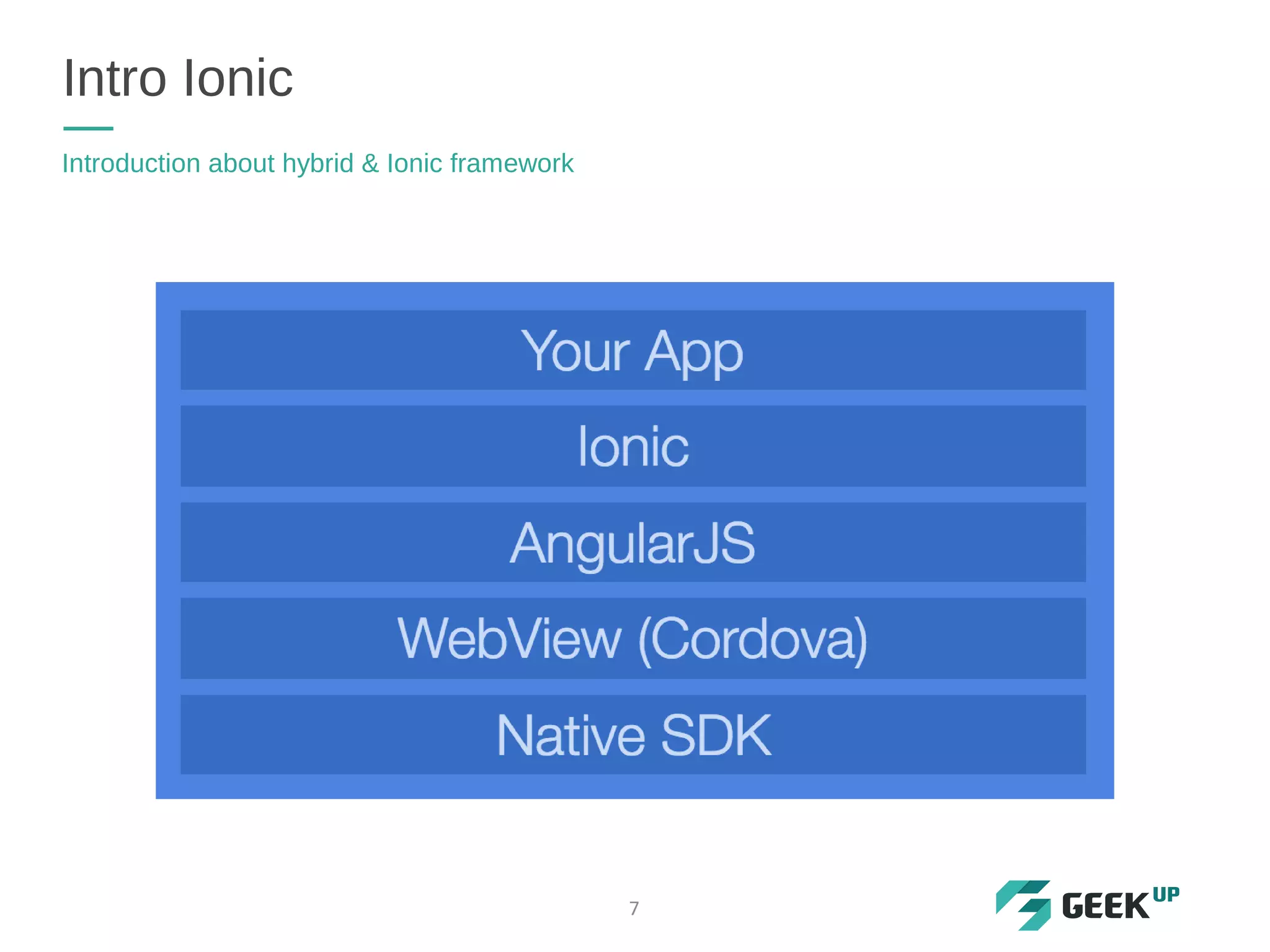 Intro Ionic

Introduction about hybrid & Ionic framework

Your App

Ionic

AngularJS

WebView (Cordova)

Native SDK

7

GEEK UP